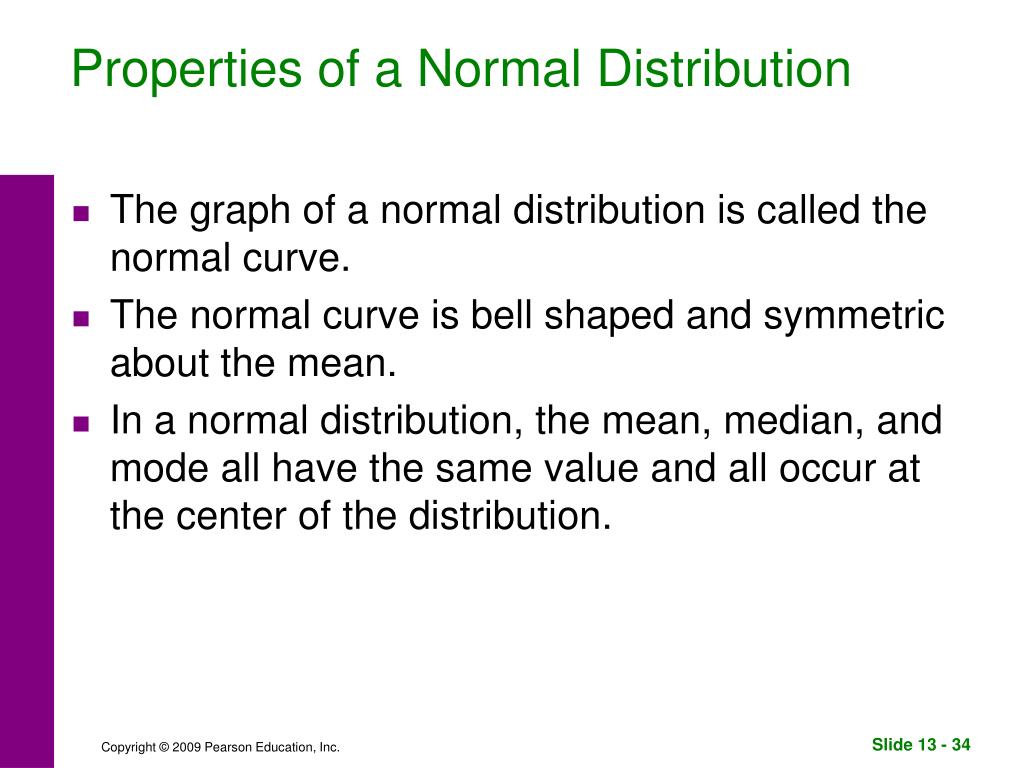 Properties of a Normal Distribution

- The graph of a normal distribution is called the normal curve.
- The normal curve is bell shaped and symmetric about the mean.
- In a normal distribution, the mean, median, and mode all have the same value and all occur at the center of the distribution.

Copyright © 2009 Pearson Education, Inc.

Slide 13 - 34